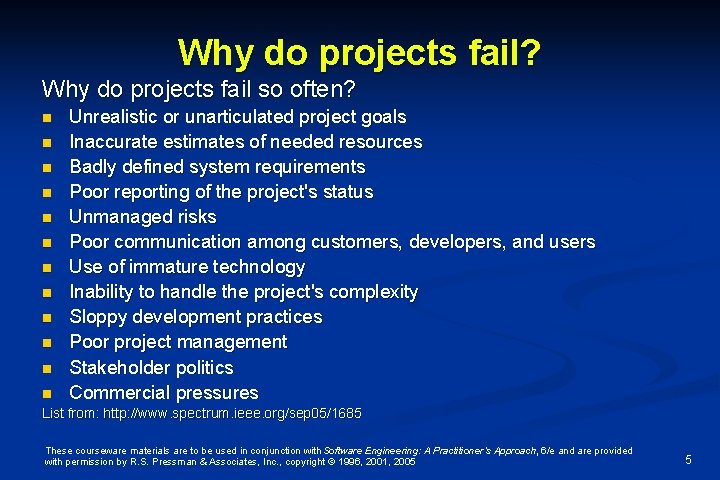 Why do projects fail?

Why do projects fail so often?

- Unrealistic or unarticulated project goals
- Inaccurate estimates of needed resources
- Badly defined system requirements
- Poor reporting of the project's status
- Unmanaged risks
- Poor communication among customers, developers, and users
- Use of immature technology
- Inability to handle the project's complexity
- Sloppy development practices
- Poor project management
- Stakeholder politics
- Commercial pressures

List from: http://www.spectrum.ieee.org/sep05/1685

These courseware materials are to be used in conjunction with Software Engineering: A Practitioner's Approach, 6/e and are provided with permission by R.S. Pressman & Associates, Inc., copyright © 1996, 2001, 2005

5